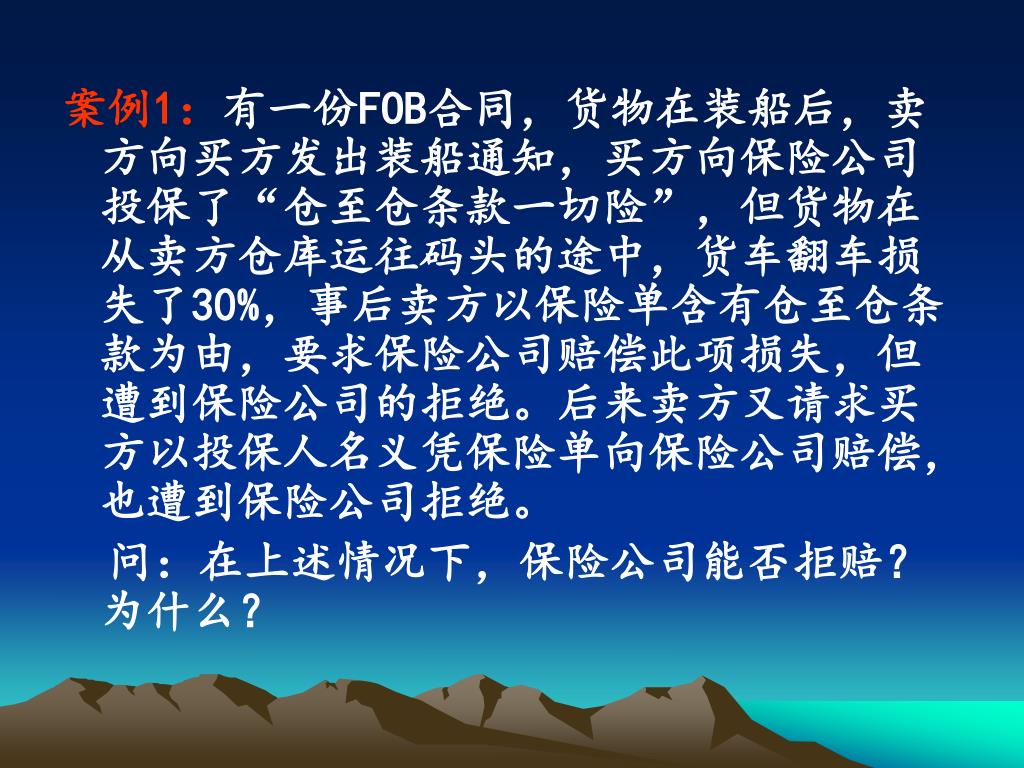 案例1：有一份FOB合同，货物在装船后，卖方向买方发出装船通知，买方向保险公司投保了“仓至仓条款一切险”，但货物在从卖方仓库运往码头的途中，货车翻车损失了30%，事后卖方以保险单含有仓至仓条款为由，要求保险公司赔偿此项损失，但遭到保险公司的拒绝。后来卖方又请求买方以投保人名义凭保险单向保险公司赔偿，也遭到保险公司拒绝。

问：在上述情况下，保险公司能否拒赔？为什么？